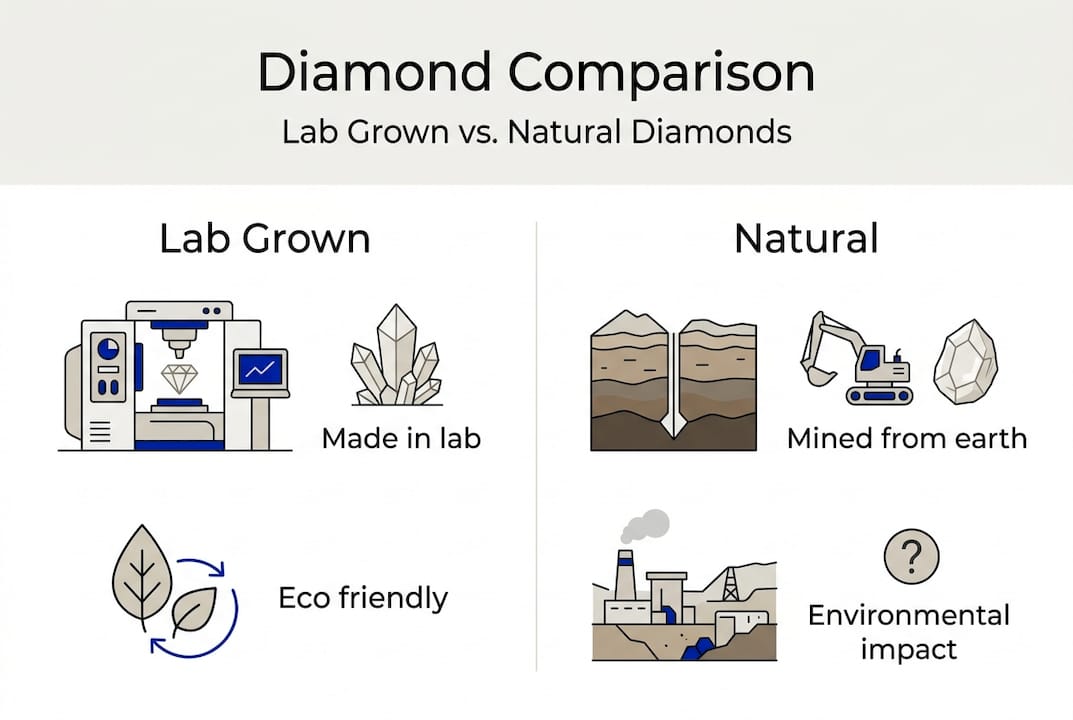 Diamond Comparison

Lab Grown vs. Natural Diamonds

Lab Grown

Made in lab

Eco friendly

Natural

Mined from earth

?

Environmental impact